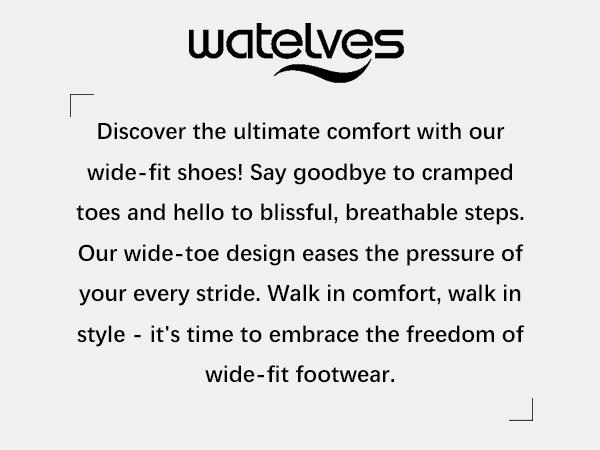 watelves

Discover the ultimate comfort with our wide-fit shoes! Say goodbye to cramped toes and hello to blissful, breathable steps. Our wide-toe design eases the pressure of your every stride. Walk in comfort, walk in style - it's time to embrace the freedom of wide-fit footwear.